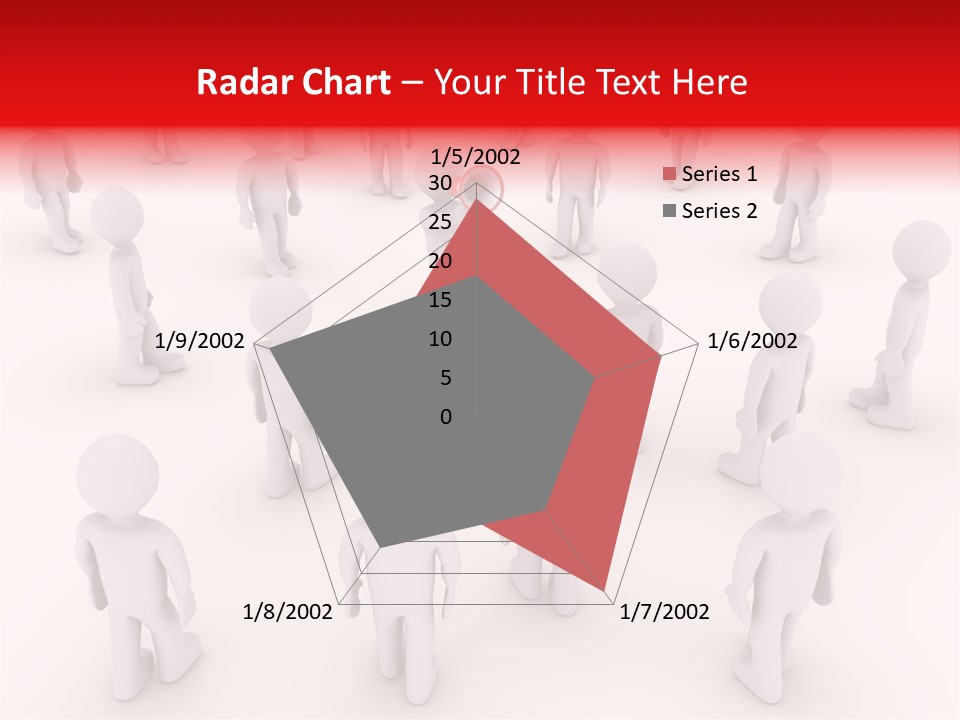 Radar Chart – Your Title Text Here

1/5/2002
30
25
20
15
10
5
0

Series 1
Series 2

1/6/2002
1/7/2002
1/8/2002
1/9/2002